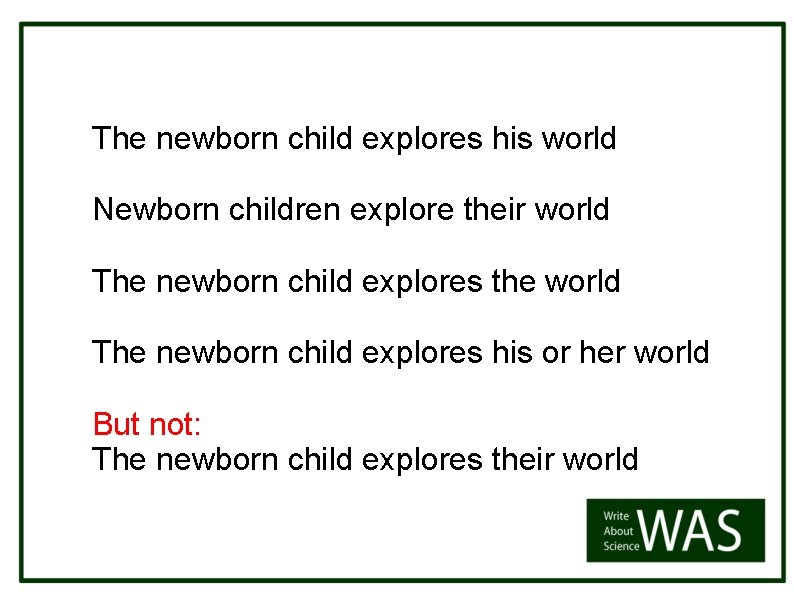 The newborn child explores his world

Newborn children explore their world

The newborn child explores the world

The newborn child explores his or her world

But not:
The newborn child explores their world

Write About Science WAS